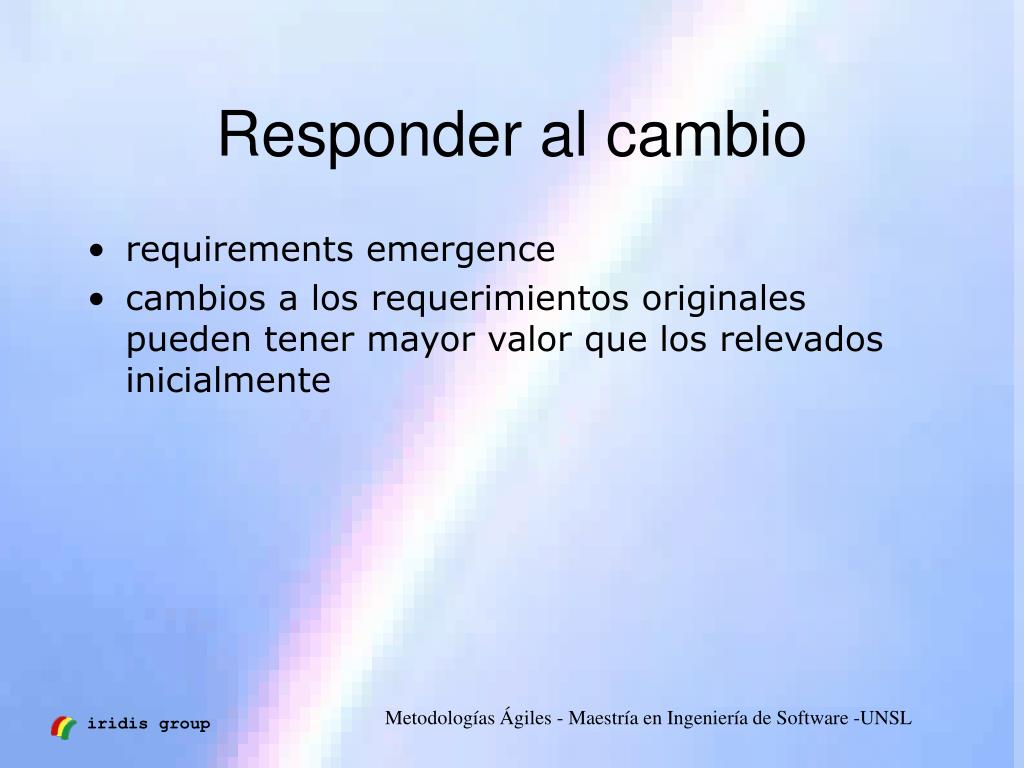 Responder al cambio

• requirements emergence
• cambios a los requerimientos originales pueden tener mayor valor que los relevados inicialmente

iridis group

Metodologías Ágiles - Maestría en Ingeniería de Software -UNSL